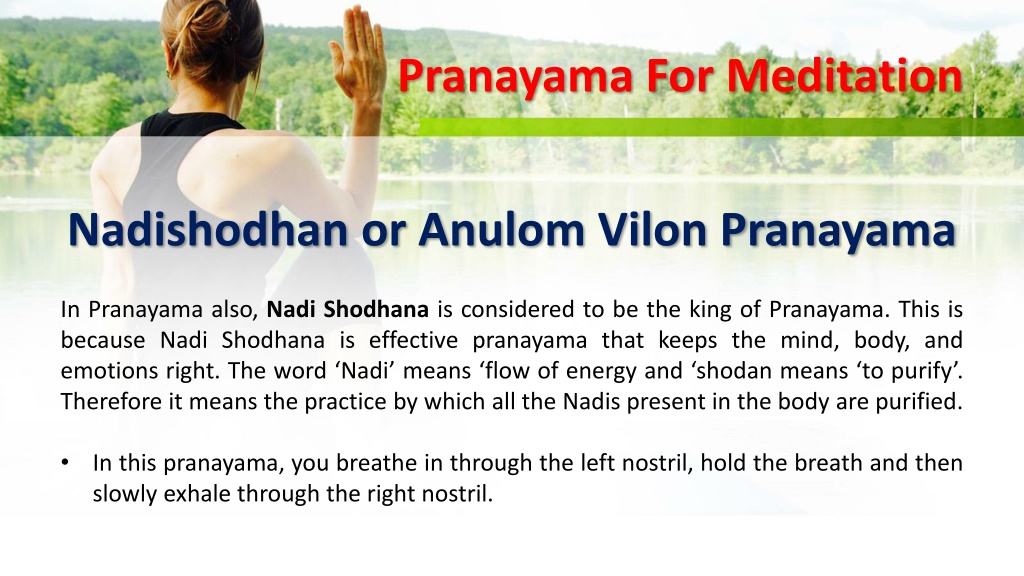 Pranayama For Meditation

Nadishodhan or Anulom Vilon Pranayama

In Pranayama also, Nadi Shodhana is considered to be the king of Pranayama. This is because Nadi Shodhana is effective pranayama that keeps the mind, body, and emotions right. The word ‘Nadi’ means ‘flow of energy and ‘shodan means ‘to purify’. Therefore it means the practice by which all the Nadis present in the body are purified.

• In this pranayama, you breathe in through the left nostril, hold the breath and then slowly exhale through the right nostril.